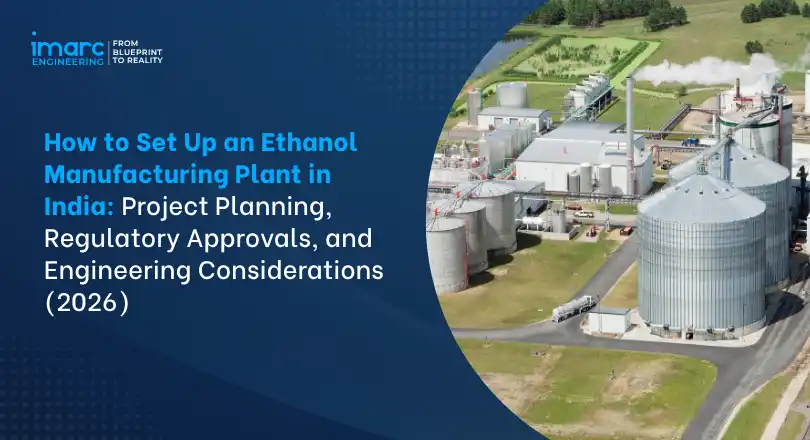 imarc ENGINEERING

FROM BLUEPRINT TO REALITY

How to Set Up an Ethanol Manufacturing Plant in India: Project Planning, Regulatory Approvals, and Engineering Considerations (2026)